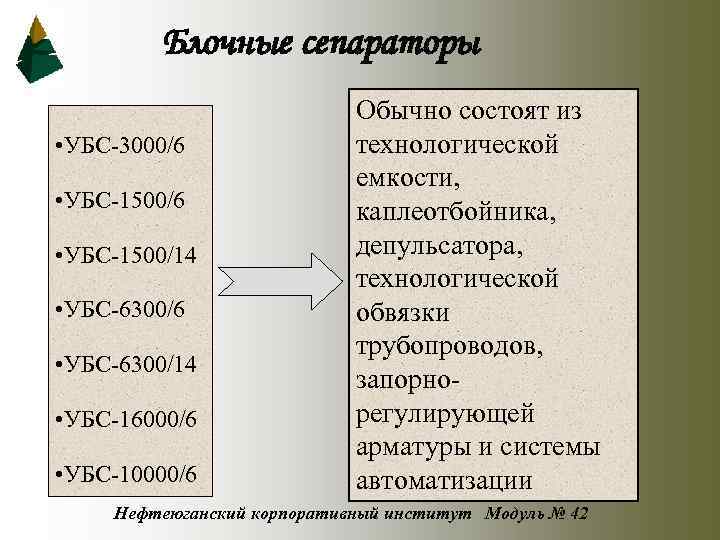 Блочные сепараторы

•УБС-3000/6

•УБС-1500/6

•УБС-1500/14

•УБС-6300/6

•УБС-6300/14

•УБС-16000/6

•УБС-10000/6

Обычно состоят из технологической емкости, каплеотбойника, депульсатора, технологической обвязки трубопроводов, запорно-регулирующей арматуры и системы автоматизации

Нефтеюганский корпоративный институт Модуль № 42